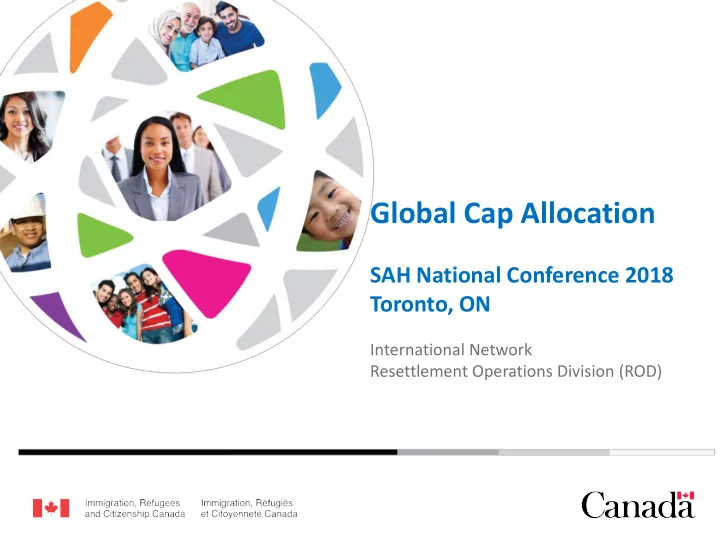 Global Cap Allocation

SAH National Conference 2018
Toronto, ON

International Network
Resettlement Operations Division (ROD)

Immigration, Refugees and Citizenship Canada

Immigration, Réfugiés et Citoyenneté Canada

Canada